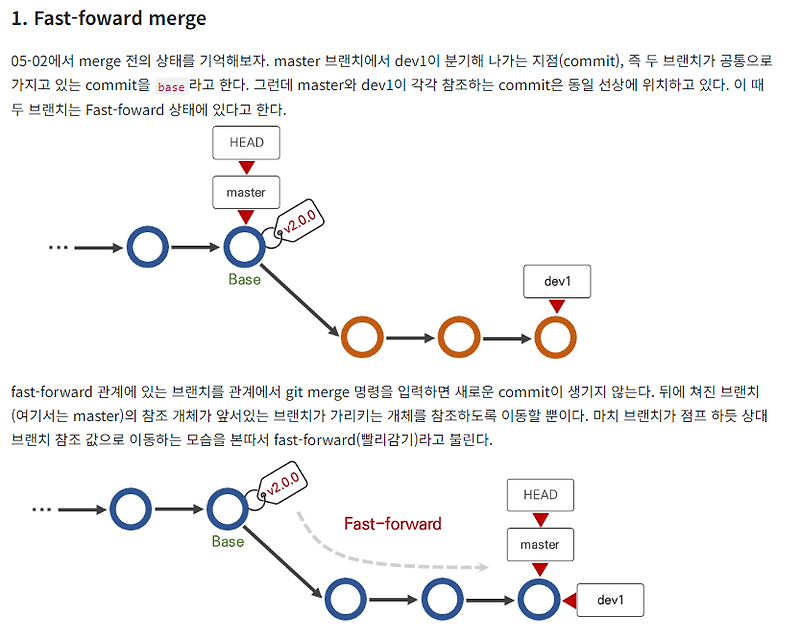 1. Fast-foward merge

05-02에서 merge 전의 상태를 기억해보자. master 브랜치에서 dev1이 분기해 나가는 지점(commit), 즉 두 브랜치가 공통으로 가지고 있는 commit을 base 라고 한다. 그런데 master와 dev1이 각각 참조하는 commit은 동일 선상에 위치하고 있다. 이 때 두 브랜치는 Fast-foward 상태에 있다고 한다.

HEAD
master
v2.0.0
...
Base
dev1

fast-forward 관계에 있는 브랜치를 관계에서 git merge 명령을 입력하면 새로운 commit이 생기지 않는다. 뒤에 쳐진 브랜치(여기서는 master)의 참조 개체가 앞서있는 브랜치가 가리키는 개체를 참조하도록 이동할 뿐이다. 마치 브랜치가 점프 하듯 상대 브랜치 참조 값으로 이동하는 모습을 본따서 fast-forward(빨리감기)라고 불린다.

...
v2.0.0
Base
Fast-forward
HEAD
master
dev1